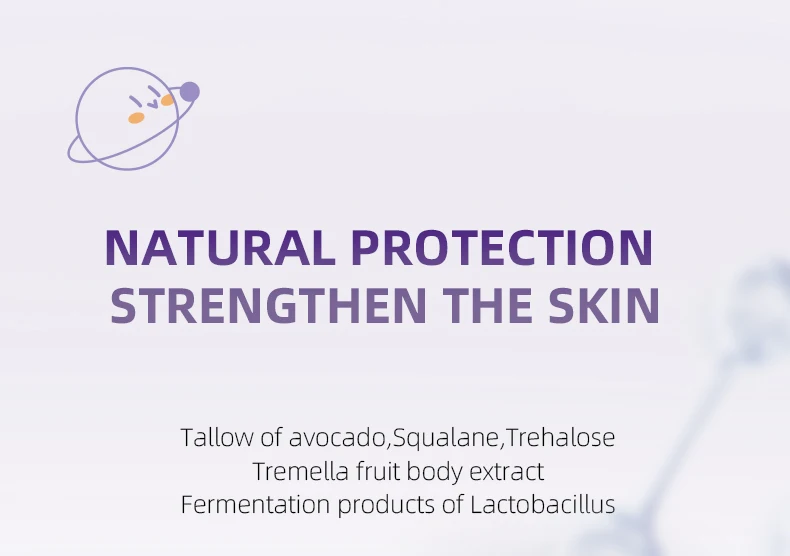 NATURAL PROTECTION
STRENGTHEN THE SKIN

Tallow of avocado,Squalane,Trehalose
Tremella fruit body extract
Fermentation products of Lactobacillus